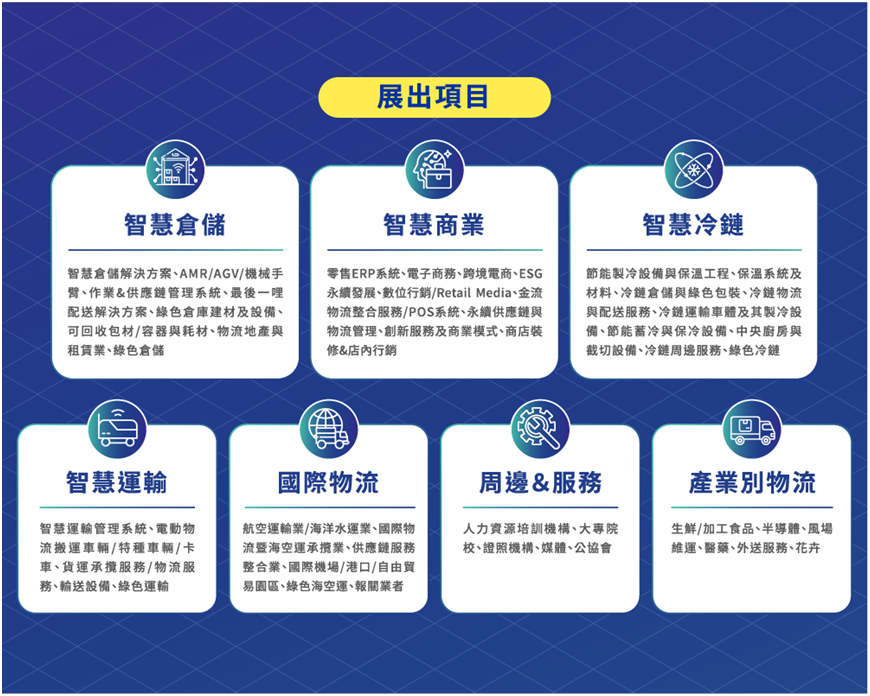 展出項目

智慧倉儲

智慧倉儲解決方案、AMR/AGV/機械手臂、作業&供應鏈管理系統、最後一哩配送解決方案、綠色倉庫建材及設備、可回收包材/容器與耗材、物流地產與租賃業、綠色倉儲

智慧商業

零售ERP系統、電子商務、跨境電商、ESG永續發展、數位行銷/Retail Media、金流物流整合服務/POS系統、永續供應鏈與物流管理、創新服務及商業模式、商店裝修&店內行銷

智慧冷鏈

節能製冷設備與保溫工程、保溫系統及材料、冷鏈倉儲與綠色包裝、冷鏈物流與配送服務、冷鏈運輸車體及其製冷設備、節能蓄冷與保冷設備、中央廚房與截切設備、冷鏈周邊服務、綠色冷鏈

智慧運輸

智慧運輸管理系統、電動物流搬運車輛/特種車輛/卡車、貨運承攬服務/物流服務、輸送設備、綠色運輸

國際物流

航空運輸業/海洋水運業、國際物流暨海空運承攬業、供應鏈服務整合業、國際機場/港口/自由貿易園區、綠色海空運、報關業者

周邊&服務

人力資源培訓機構、大專院校、證照機構、媒體、公協會

產業別物流

生鮮/加工食品、半導體、風場維運、醫藥、外送服務、花卉